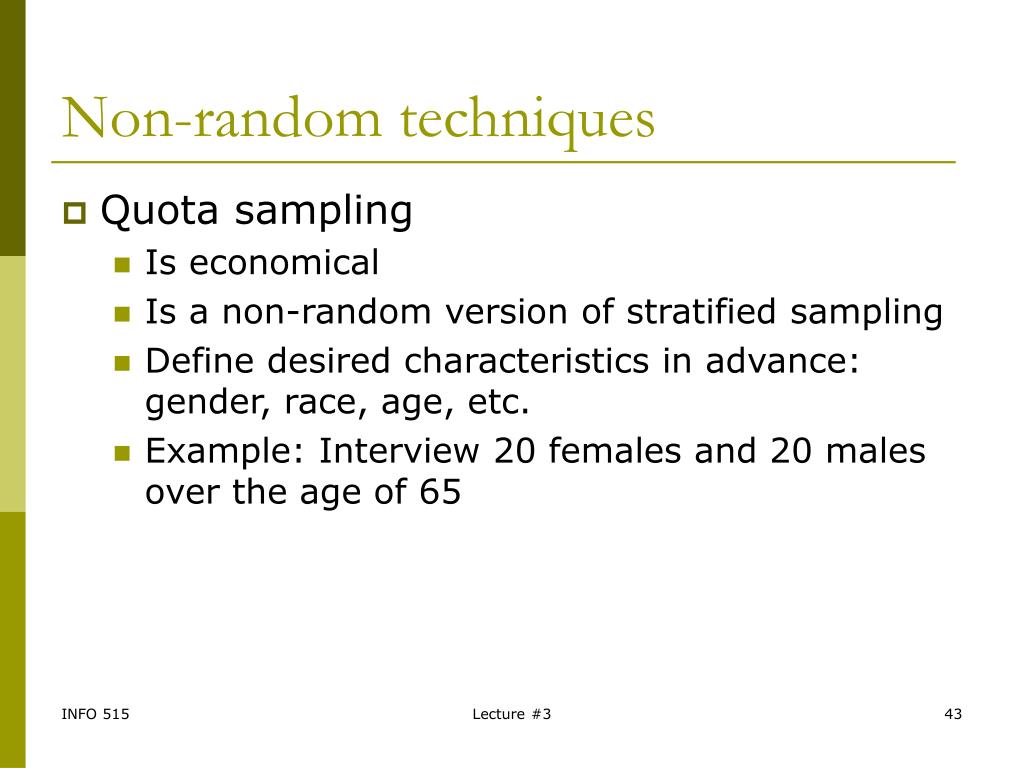 Non-random techniques

Quota sampling

Is economical

Is a non-random version of stratified sampling

Define desired characteristics in advance: gender, race, age, etc.

Example: Interview 20 females and 20 males over the age of 65

INFO 515

Lecture #3

43